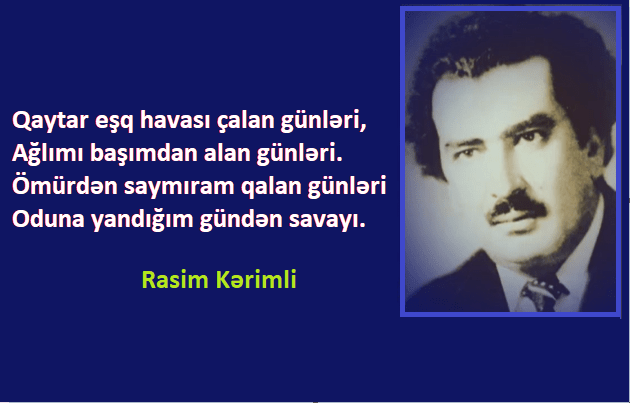 Qaytar eşq havası çalan günləri,
Ağlımı başımdan alan günləri.
Ömürdən saymıram qalan günləri
Oduna yandığım gündən savayı.

Rasim Kərimli